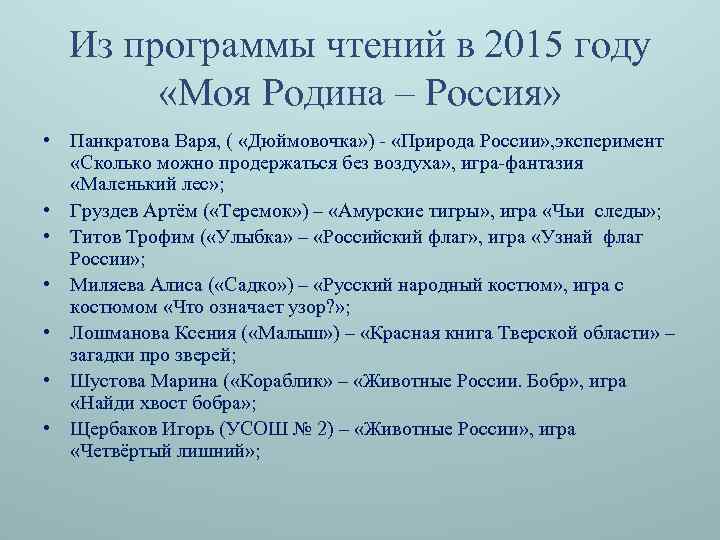 Из программы чтений в 2015 году «Моя Родина – Россия»

• Панкратова Варя, ( «Дюймовочка») - «Природа России»,эксперимент «Сколько можно продержаться без воздуха», игра-фантазия «Маленький лес»;
• Груздев Артём («Теремок») – «Амурские тигры», игра «Чьи следы»;
• Титов Трофим («Улыбка» – «Российский флаг», игра «Узнай флаг России»;
• Миляева Алиса («Садко») – «Русский народный костюм», игра с костюмом «Что означает узор?»;
• Лошманова Ксения («Малыш») – «Красная книга Тверской области» – загадки про зверей;
• Шустова Марина («Кораблик» – «Животные России. Бобр», игра «Найди хвост бобра»;
• Щербаков Игорь (УСОШ № 2) – «Животные России», игра «Четвёртый лишний»;